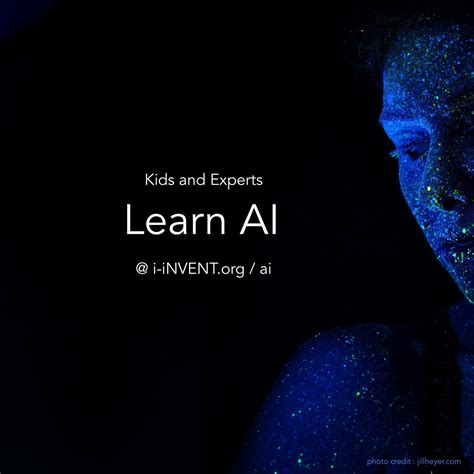 Kids and Experts

Learn AI

@ i-iNVENT.org / ai

photo credit : jillheyer.com